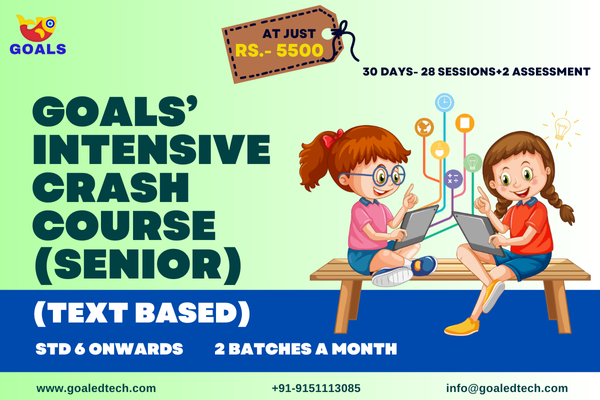 GOALS

AT JUST
RS.- 5500

30 DAYS- 28 SESSIONS+2 ASSESSMENT

GOALS' INTENSIVE CRASH COURSE (SENIOR)

(TEXT BASED)

STD 6 ONWARDS 2 BATCHES A MONTH

www.goaledtech.com +91-9151113085 info@goaledtech.com